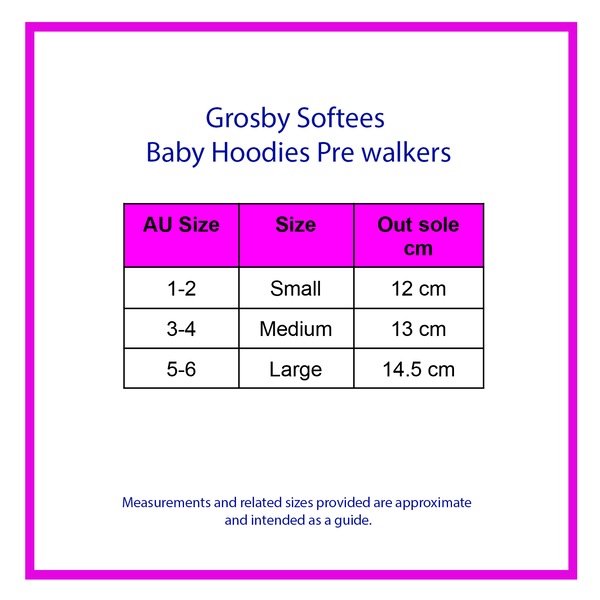 Grosby Softees
Baby Hoodies Pre walkers

| AU Size | Size | Out sole cm |
|---|---|---|
| 1-2 | Small | 12 cm |
| 3-4 | Medium | 13 cm |
| 5-6 | Large | 14.5 cm |

Measurements and related sizes provided are approximate and intended as a guide.